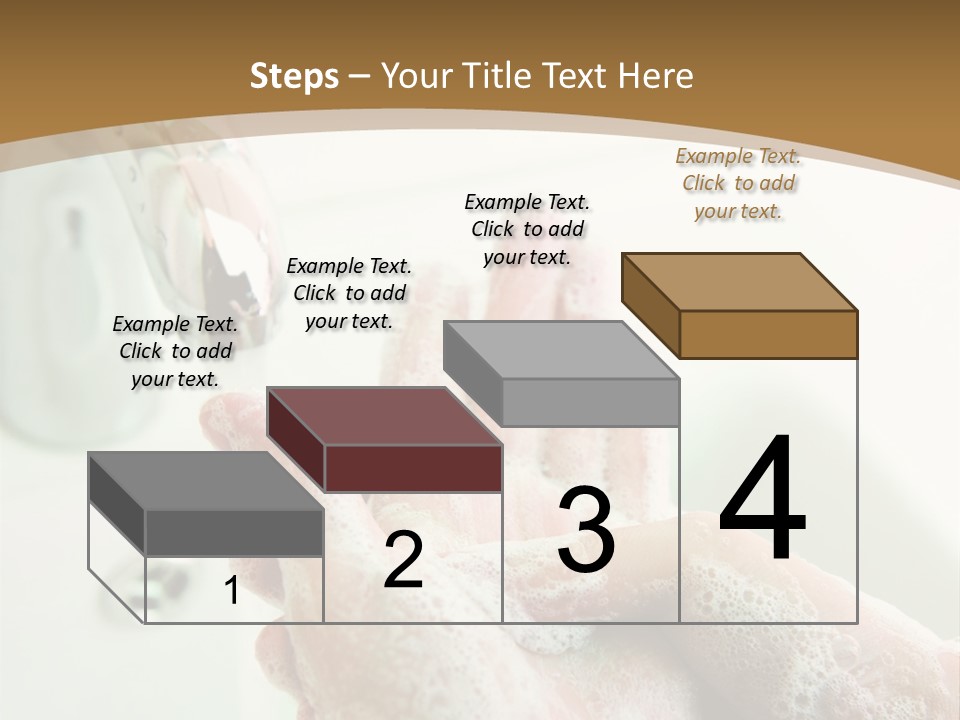 Steps – Your Title Text Here

Example Text. Click to add your text.

Example Text. Click to add your text.

Example Text. Click to add your text.

Example Text. Click to add your text.

1

2

3

4